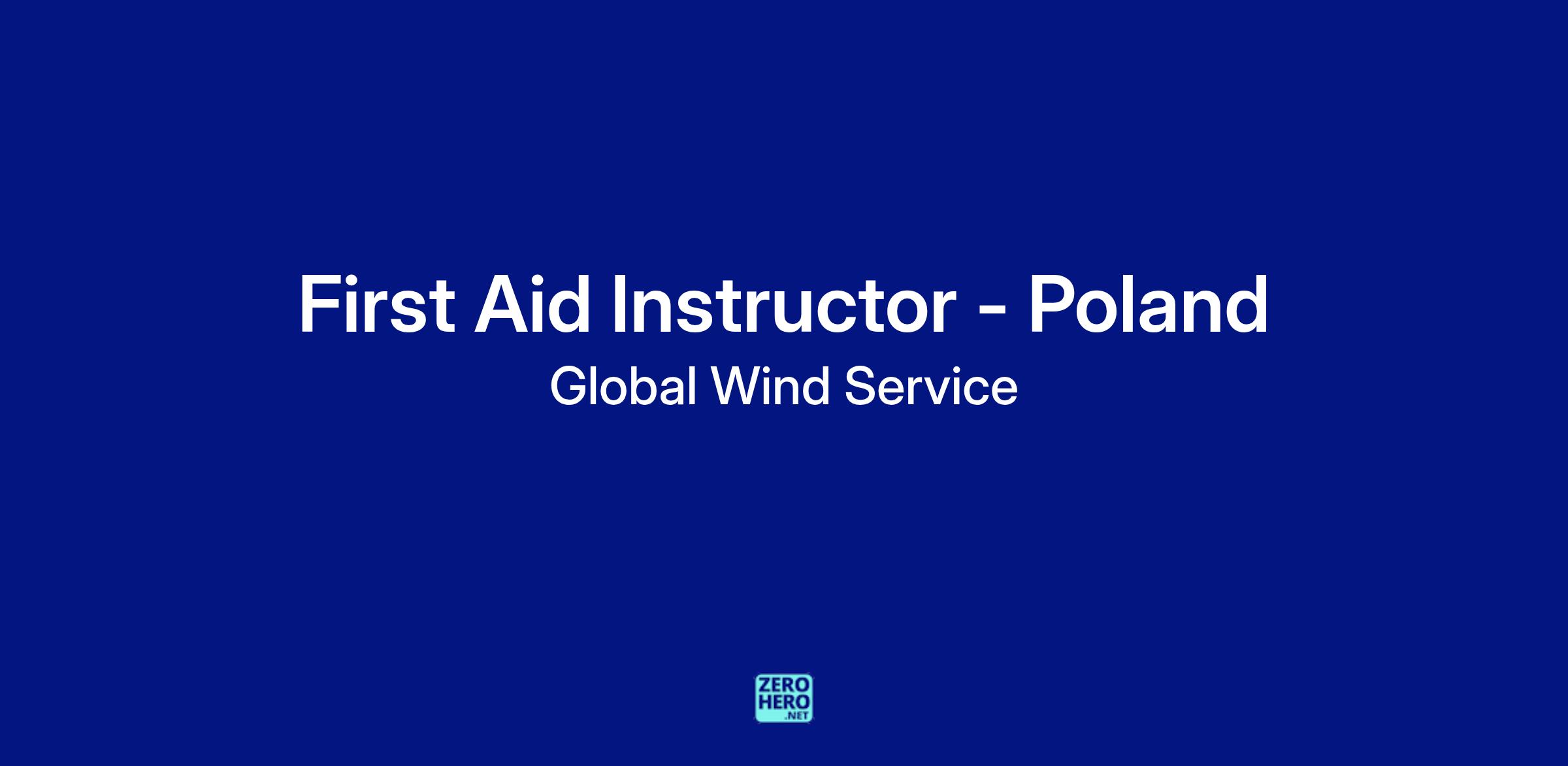 First Aid Instructor - Poland
Global Wind Service

ZERO
HERO
.NET